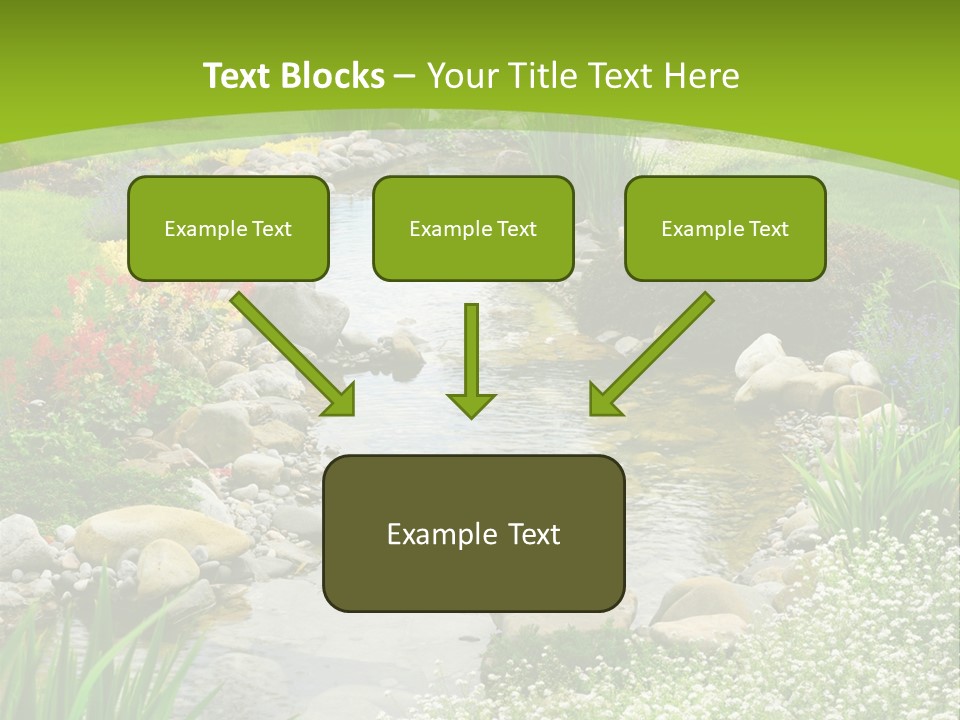 Text Blocks – Your Title Text Here

Example Text

Example Text

Example Text

Example Text